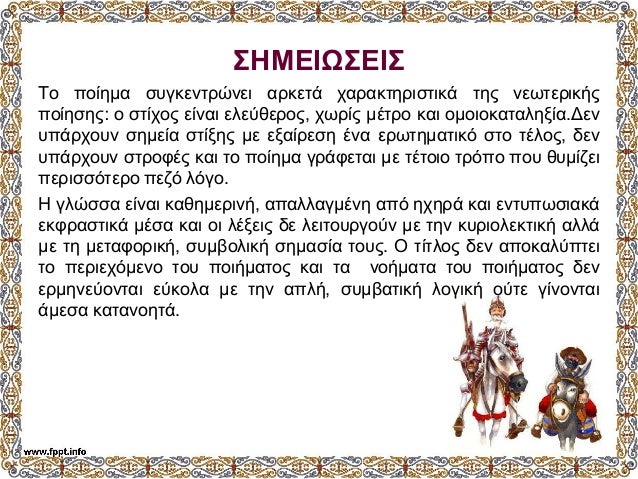 ΣΗΜΕΙΩΣΕΙΣ

Το ποίημα συγκεντρώνει αρκετά χαρακτηριστικά της νεωτερικής ποίησης: ο στίχος είναι ελεύθερος, χωρίς μέτρο και ομοιοκαταληξία.Δεν υπάρχουν σημεία στίξης με εξαίρεση ένα ερωτηματικό στο τέλος, δεν υπάρχουν στροφές και το ποίημα γράφεται με τέτοιο τρόπο που θυμίζει περισσότερο πεζό λόγο.

Η γλώσσα είναι καθημερινή, απαλλαγμένη από ηχηρά και εντυπωσιακά εκφραστικά μέσα και οι λέξεις δε λειτουργούν με την κυριολεκτική αλλά με τη μεταφορική, συμβολική σημασία τους. Ο τίτλος δεν αποκαλύπτει το περιεχόμενο του ποιήματος και τα νοήματα του ποιήματος δεν ερμηνεύονται εύκολα με την απλή, συμβατική λογική ούτε γίνονται άμεσα κατανοητά.

www.fppt.info